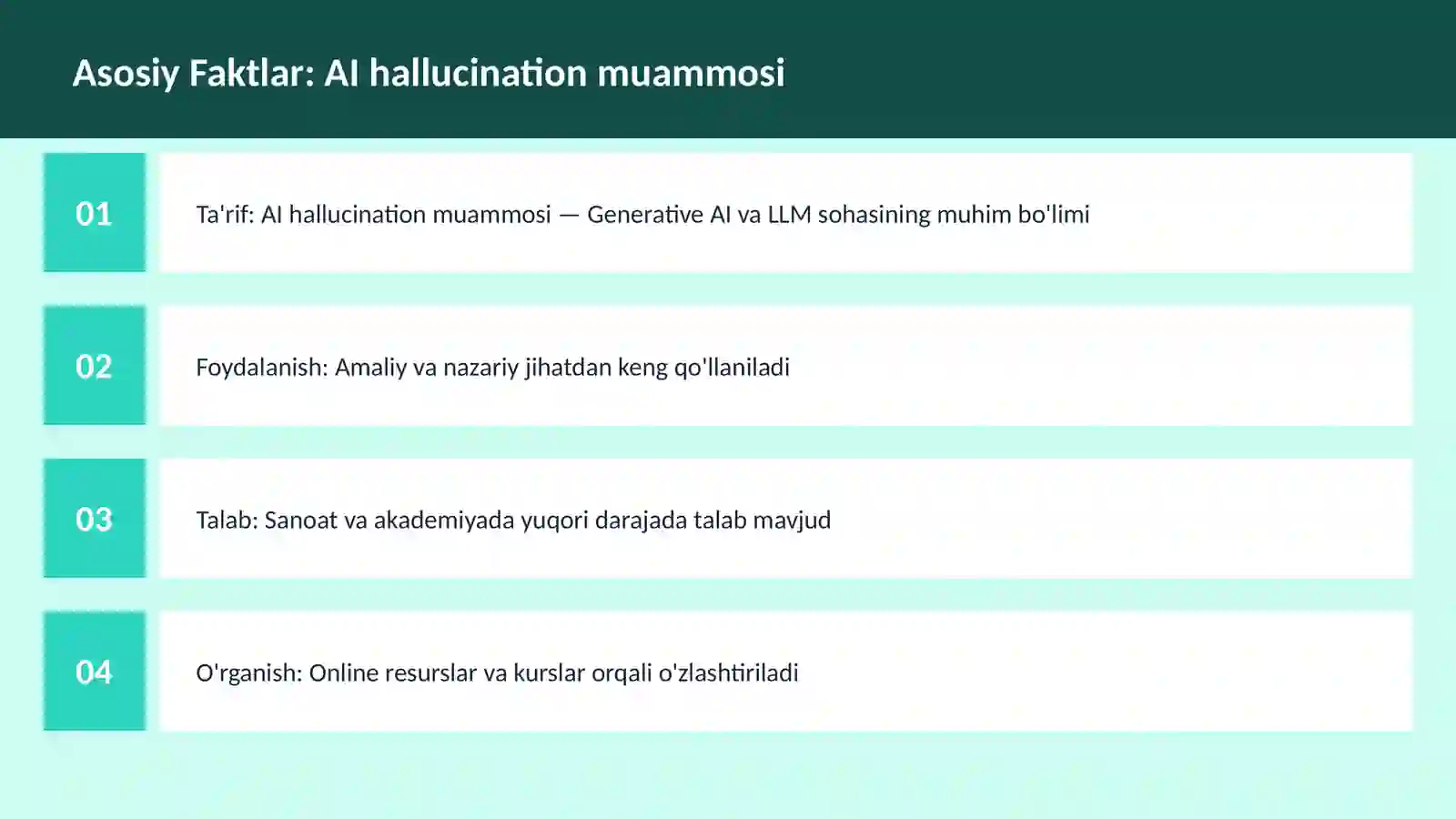 Asosiy Faktlar: AI hallucination muammosi

01

Ta'rif: AI hallucination muammosi — Generative AI va LLM sohasining muhim bo'limi

02

Foydalanish: Amaliy va nazariy jihatdan keng qo'llaniladi

03

Talab: Sanoat va akademiyada yuqori darajada talab mavjud

04

O'rganish: Online resurslar va kurslar orqali o'zlashtiriladi